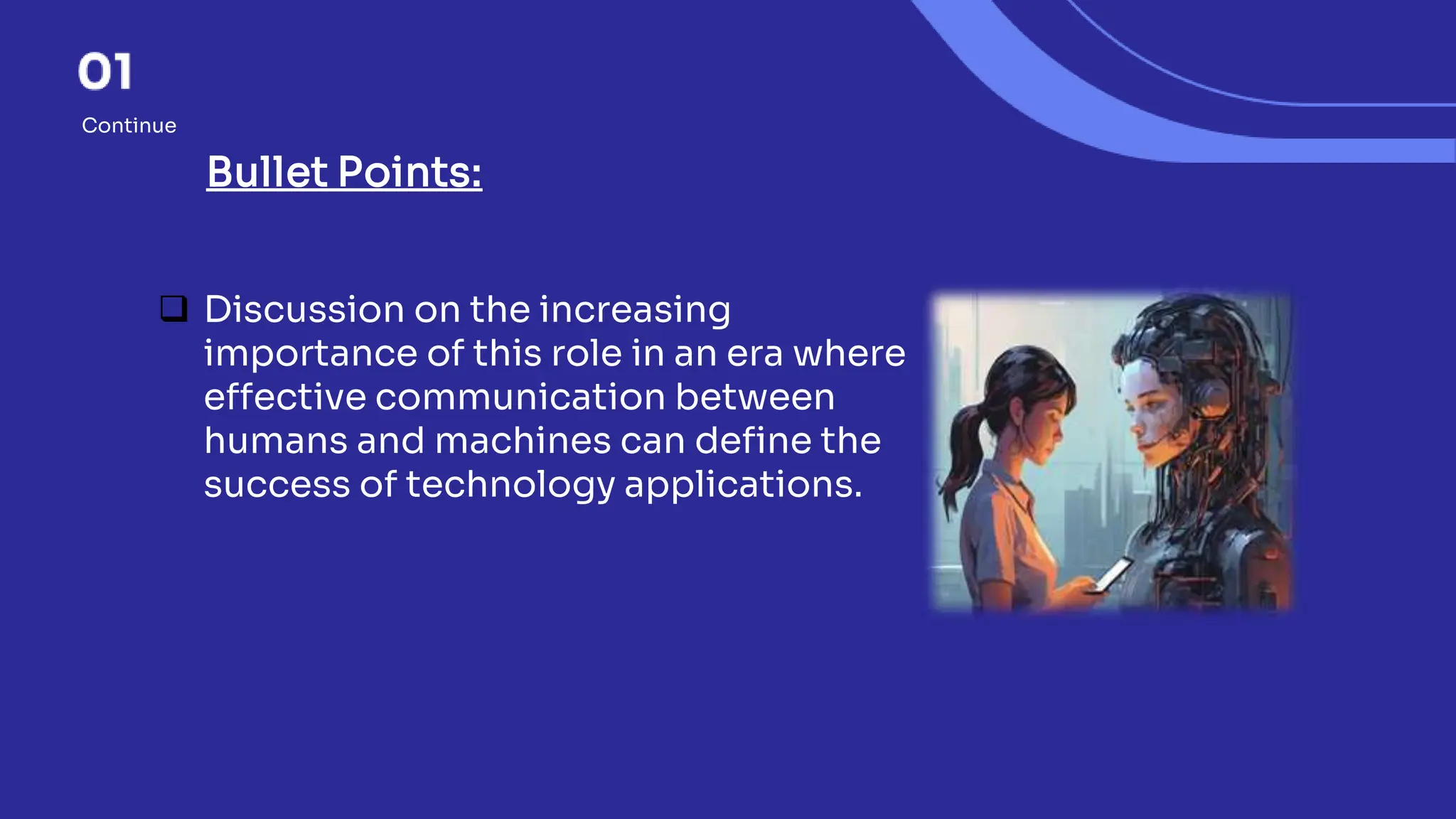 01

Continue

Bullet Points:

❑ Discussion on the increasing importance of this role in an era where effective communication between humans and machines can define the success of technology applications.